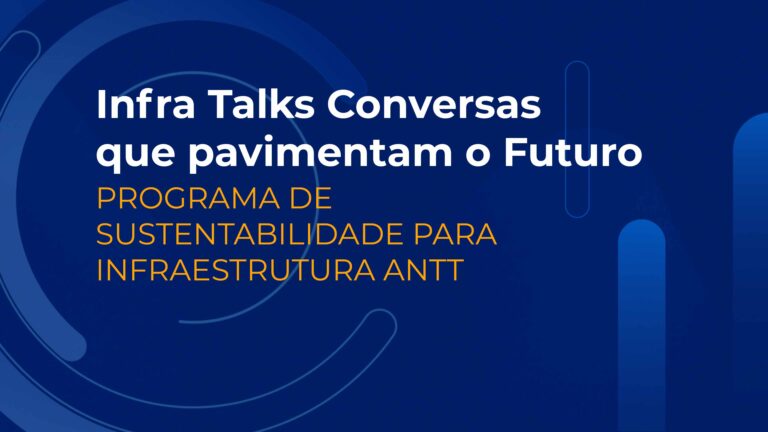 Infra Talks Conversas que pavimentam o Futuro

PROGRAMA DE SUSTENTABILIDADE PARA INFRAESTRUTURA ANTT